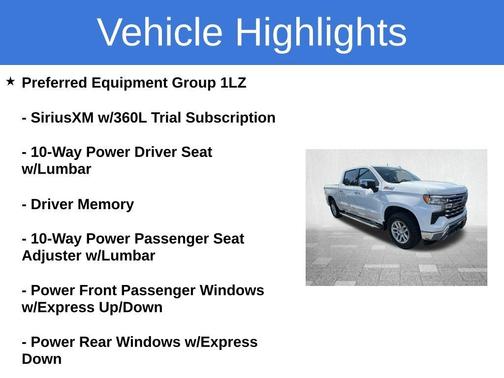 Vehicle Highlights

★ Preferred Equipment Group 1LZ

- SiriusXM w/360L Trial Subscription

- 10-Way Power Driver Seat w/Lumbar

- Driver Memory

- 10-Way Power Passenger Seat Adjuster w/Lumbar

- Power Front Passenger Windows w/Express Up/Down

- Power Rear Windows w/Express Down